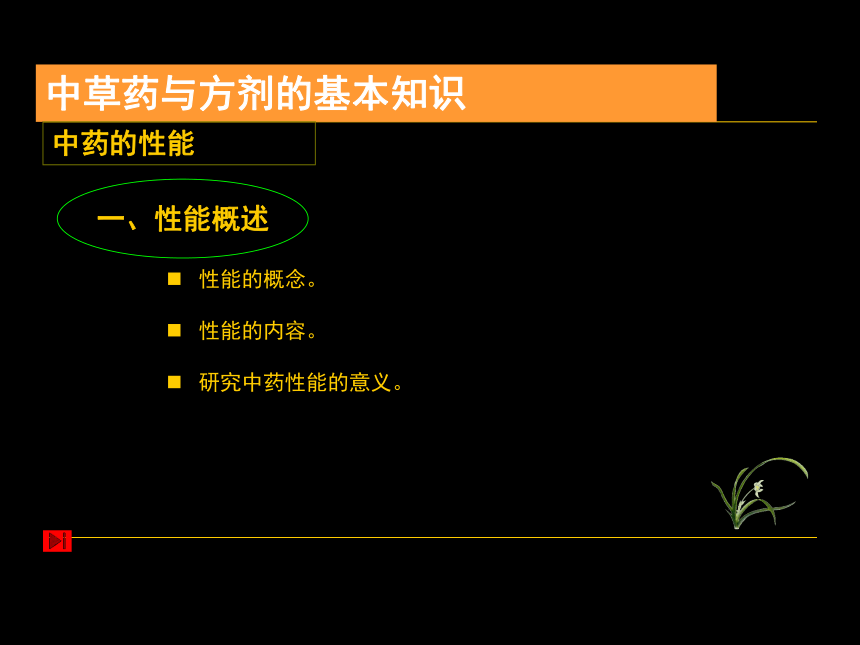 中草药与方剂的基本知识

中药的性能

一、性能概述

■ 性能的概念。

■ 性能的内容。

■ 研究中药性能的意义。